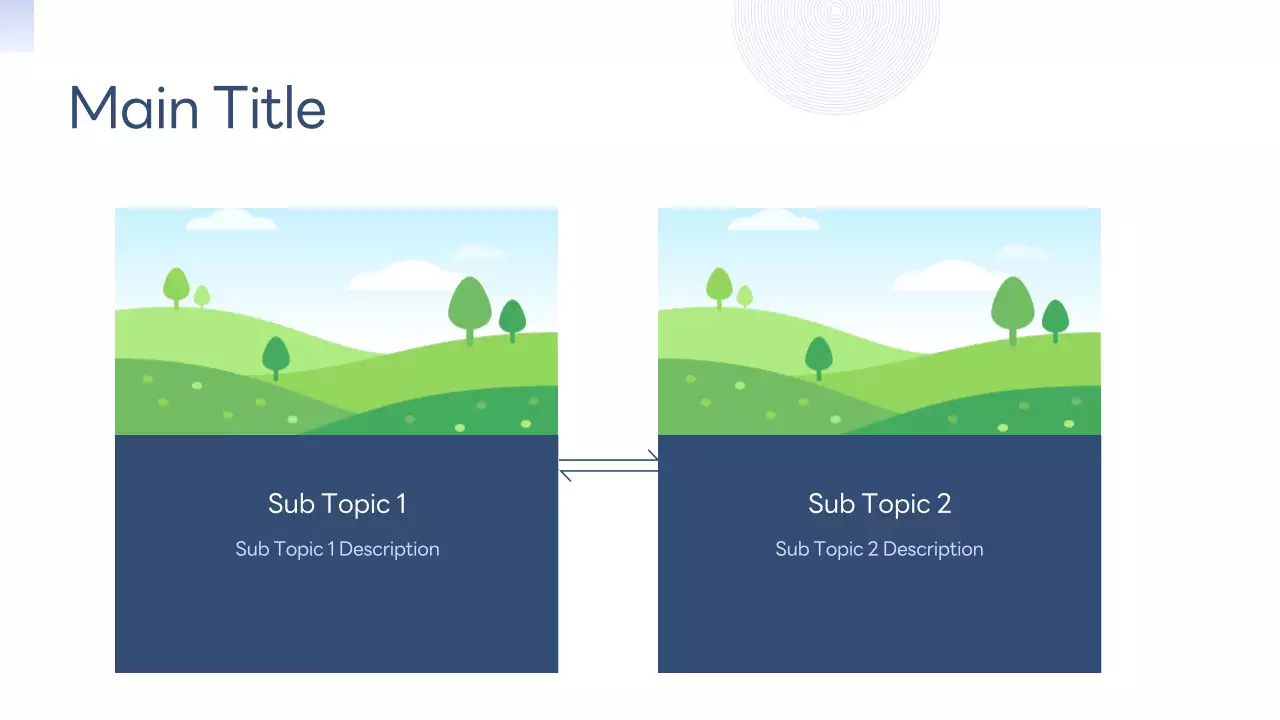 Main Title

Sub Topic 1

Sub Topic 1 Description

Sub Topic 2

Sub Topic 2 Description